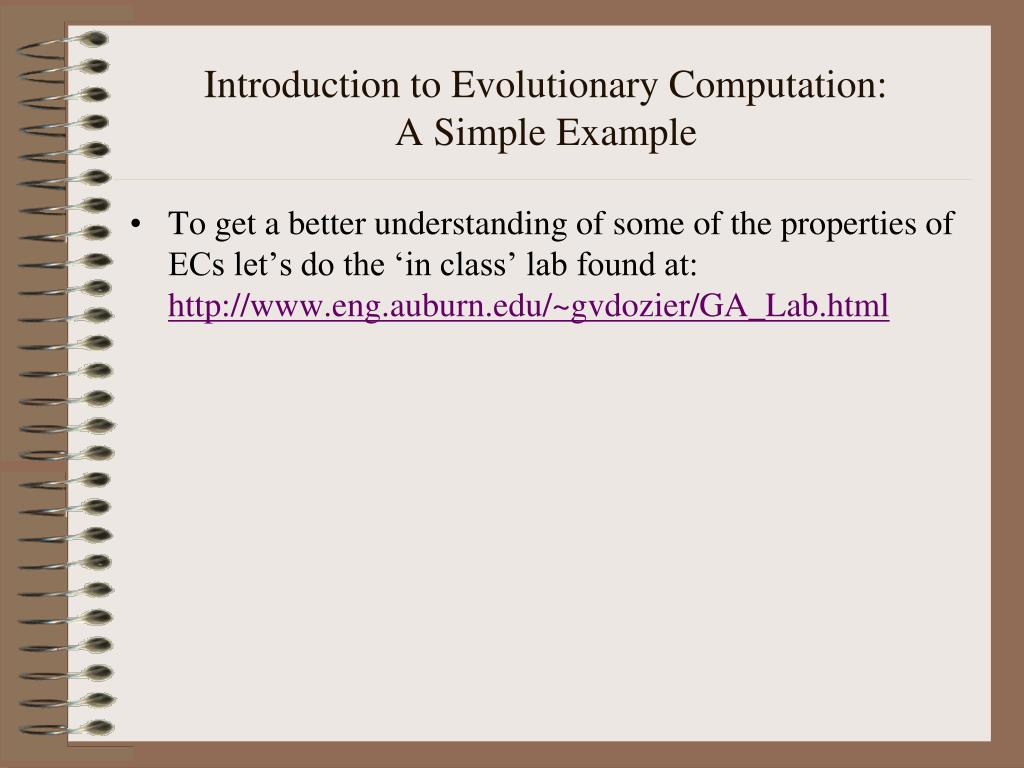 Introduction to Evolutionary Computation:
A Simple Example

• To get a better understanding of some of the properties of ECs let’s do the ‘in class’ lab found at: http://www.eng.auburn.edu/~gvdozier/GA_Lab.html